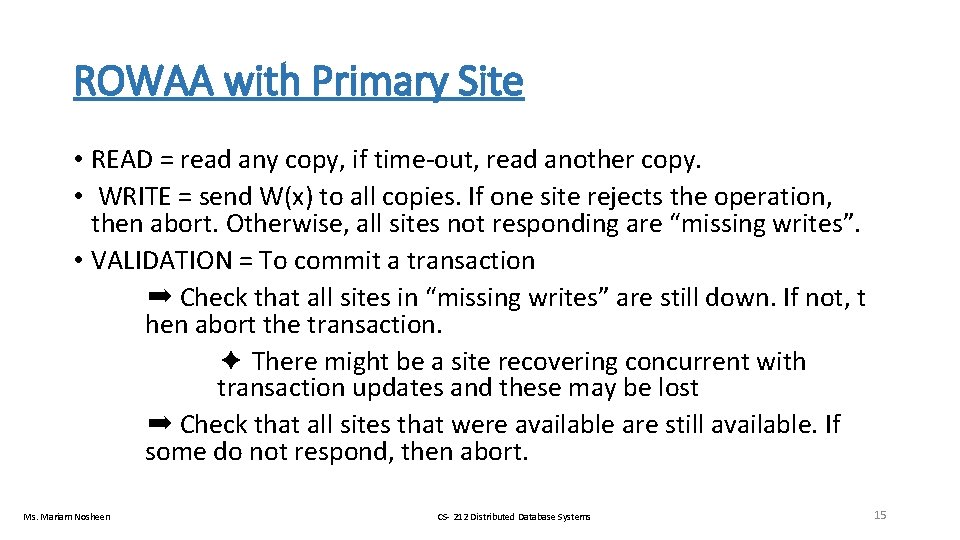 ROWAA with Primary Site

• READ = read any copy, if time-out, read another copy.
• WRITE = send W(x) to all copies. If one site rejects the operation, then abort. Otherwise, all sites not responding are “missing writes”.
• VALIDATION = To commit a transaction

➡ Check that all sites in “missing writes” are still down. If not, t hen abort the transaction.

✦ There might be a site recovering concurrent with transaction updates and these may be lost

➡ Check that all sites that were available are still available. If some do not respond, then abort.

Ms. Mariam Nosheen

CS- 212 Distributed Database Systems

15